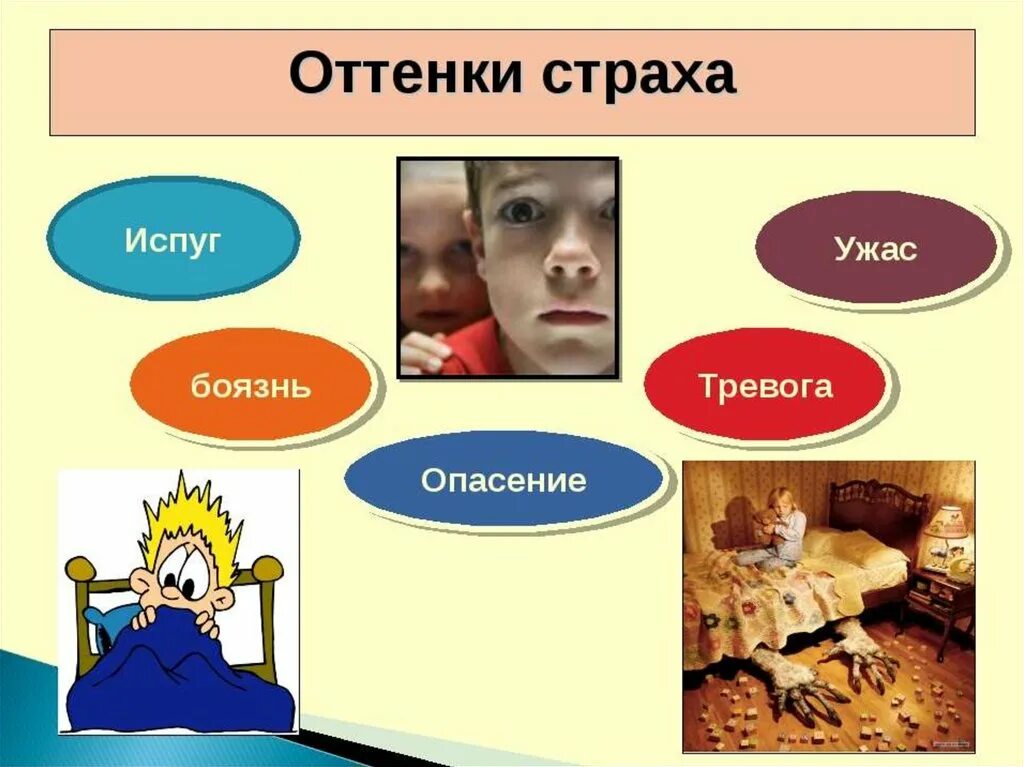 Оттенки страха

Испуг

Ужас

боязнь

Тревога

Опасение